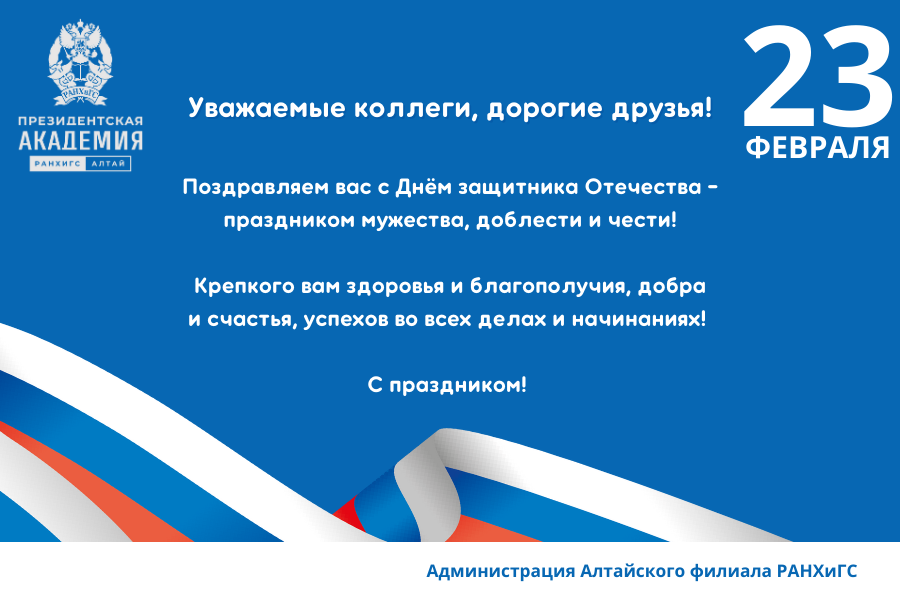 РАНХиГС

ПРЕЗИДЕНТСКАЯ
АКАДЕМИЯ
РАНХИГС АЛТАЙ

23
ФЕВРАЛЯ

Уважаемые коллеги, дорогие друзья!

Поздравляем вас с Днём защитника Отечества - праздником мужества, доблести и чести!

Крепкого вам здоровья и благополучия, добра и счастья, успехов во всех делах и начинаниях!

С праздником!

Администрация Алтайского филиала РАНХиГС